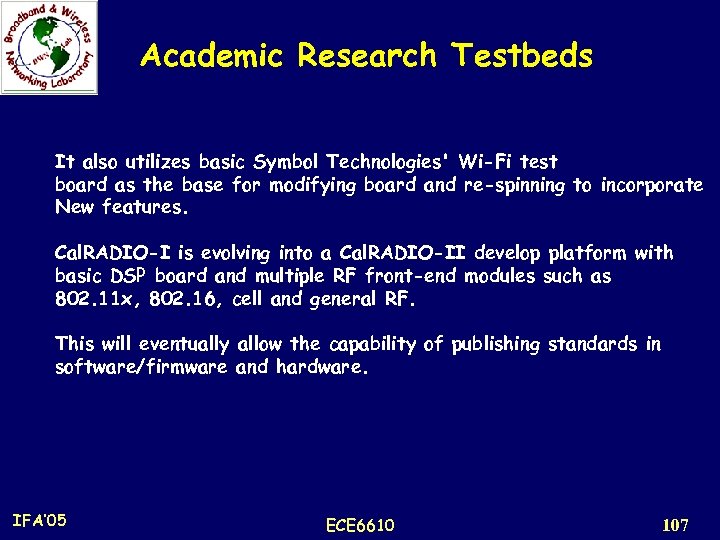 Broadband & Wireless Networking Laboratory

BWN Lab

Academic Research Testbeds

It also utilizes basic Symbol Technologies' Wi-Fi test board as the base for modifying board and re-spinning to incorporate New features.

CalRADIO-I is evolving into a CalRADIO-II develop platform with basic DSP board and multiple RF front-end modules such as 802.11x, 802.16, cell and general RF.

This will eventually allow the capability of publishing standards in software/firmware and hardware.

IFA'05

ECE6610

107